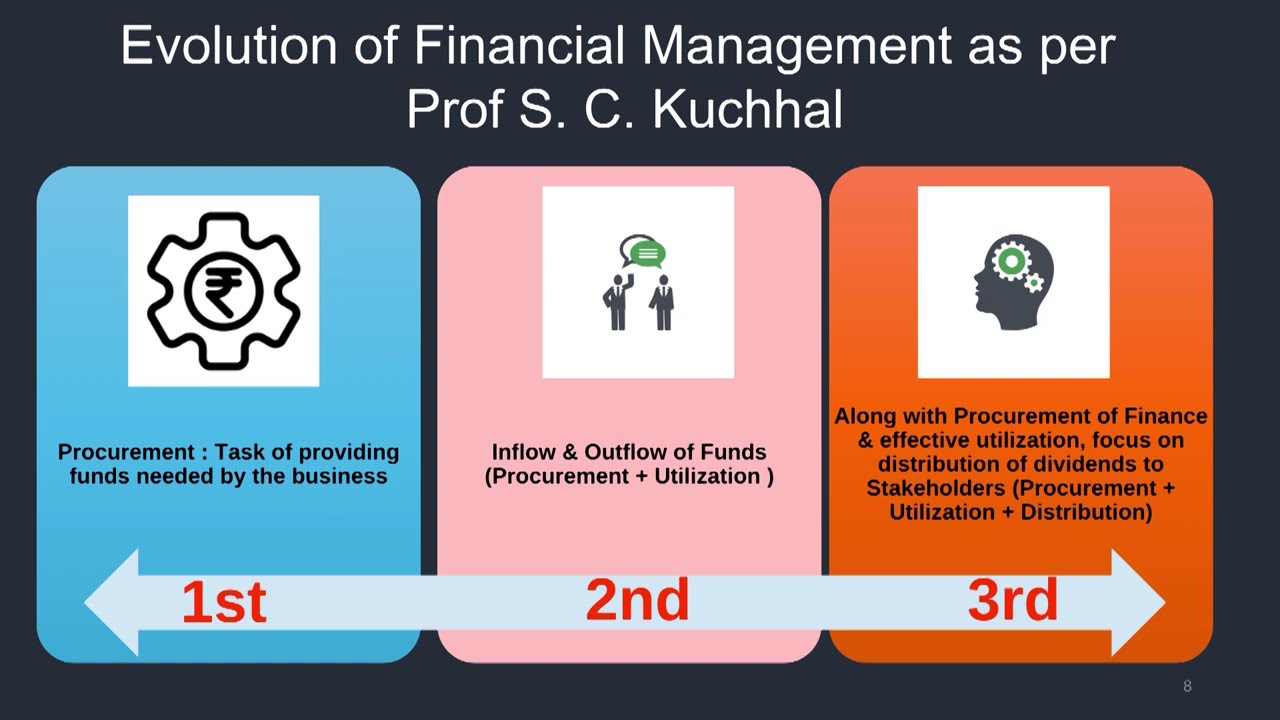 Evolution of Financial Management as per Prof S. C. Kuchhal

₹

Procurement : Task of providing funds needed by the business

Inflow & Outflow of Funds (Procurement + Utilization )

Along with Procurement of Finance & effective utilization, focus on distribution of dividends to Stakeholders (Procurement + Utilization + Distribution)

1st

2nd

3rd

8